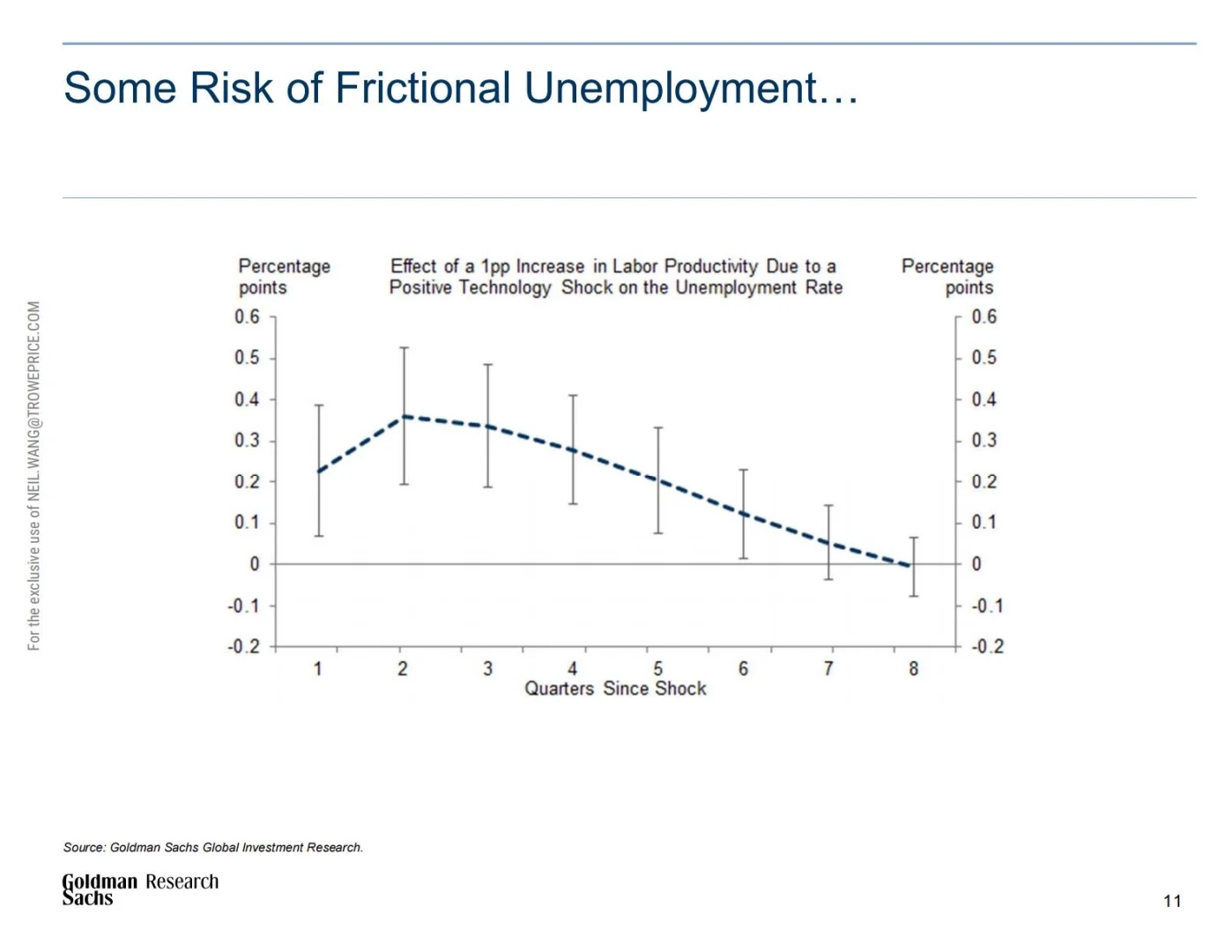 Some Risk of Frictional Unemployment…

For the exclusive use of NEIL.WANG@TROWEPRICE.COM

Percentage points

Effect of a 1pp Increase in Labor Productivity Due to a Positive Technology Shock on the Unemployment Rate

Percentage points

0.6
0.5
0.4
0.3
0.2
0.1
0
-0.1
-0.2

0.6
0.5
0.4
0.3
0.2
0.1
0
-0.1
-0.2

1 2 3 4 5 6 7 8

Quarters Since Shock

Source: Goldman Sachs Global Investment Research.

Goldman Sachs Research

11